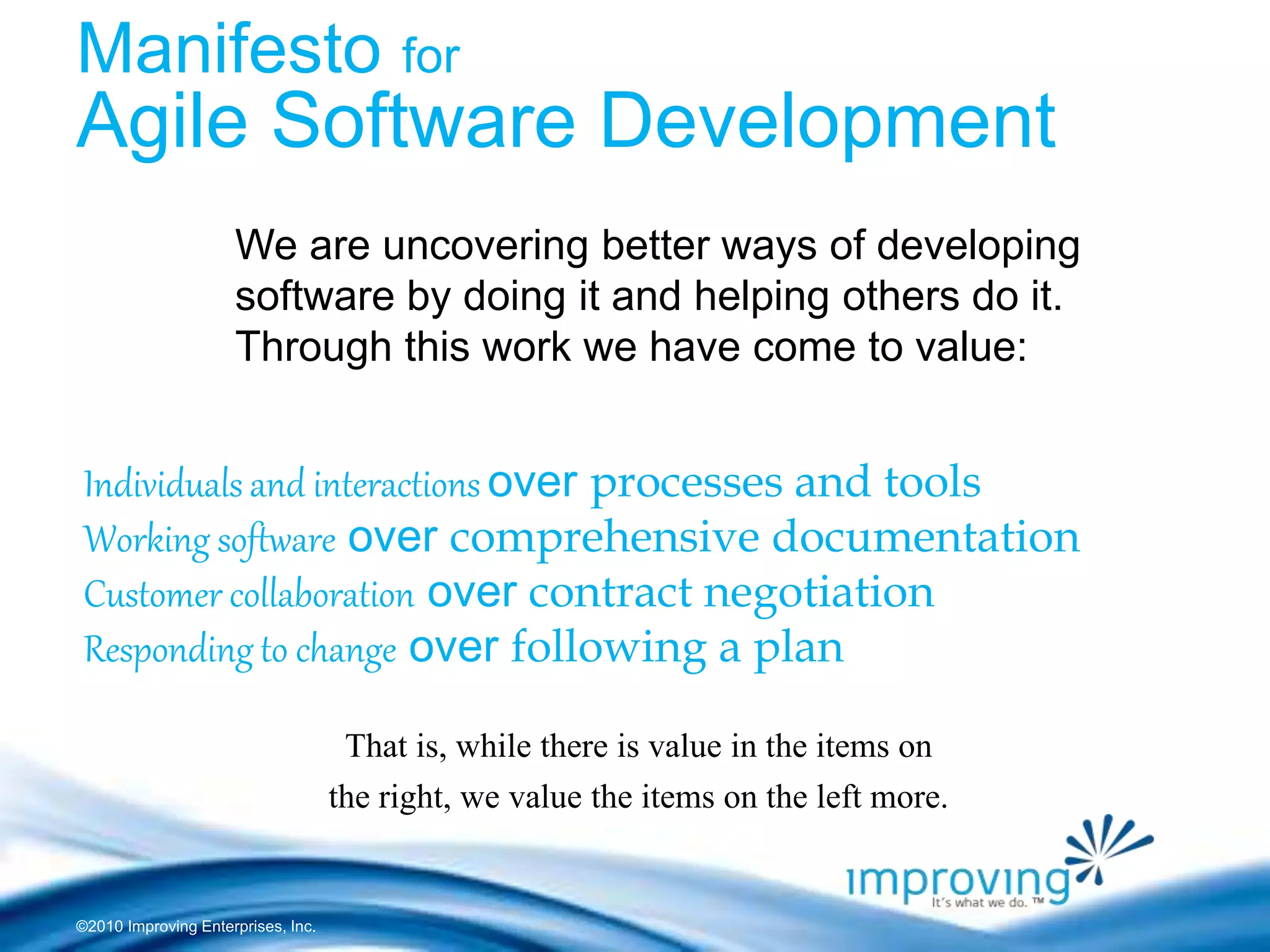 Manifesto for
Agile Software Development

We are uncovering better ways of developing software by doing it and helping others do it. Through this work we have come to value:

Individuals and interactions over processes and tools
Working software over comprehensive documentation
Customer collaboration over contract negotiation
Responding to change over following a plan

That is, while there is value in the items on the right, we value the items on the left more.

improving
It's what we do. ™

©2010 Improving Enterprises, Inc.